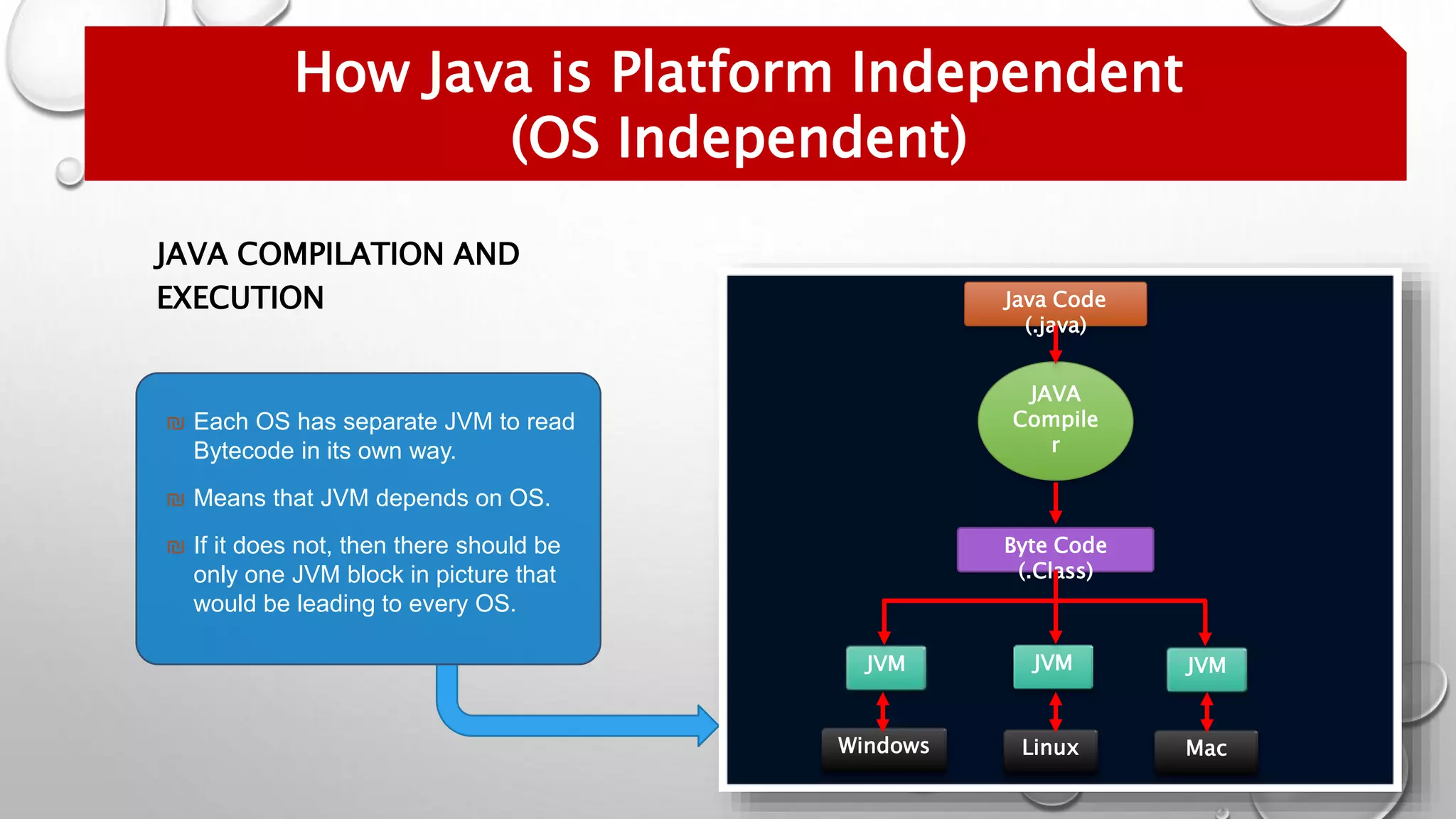 How Java is Platform Independent (OS Independent)

JAVA COMPILATION AND EXECUTION

₪ Each OS has separate JVM to read Bytecode in its own way.

₪ Means that JVM depends on OS.

₪ If it does not, then there should be only one JVM block in picture that would be leading to every OS.

Java Code (.java)

JAVA Compile r

Byte Code (.Class)

JVM

JVM

JVM

Windows

Linux

Mac